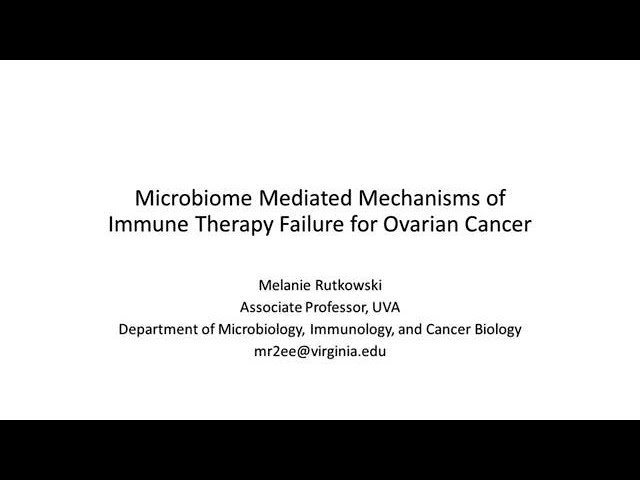 Microbiome Mediated Mechanisms of Immune Therapy Failure for Ovarian Cancer

Melanie Rutkowski
Associate Professor, UVA
Department of Microbiology, Immunology, and Cancer Biology
mr2ee@virginia.edu